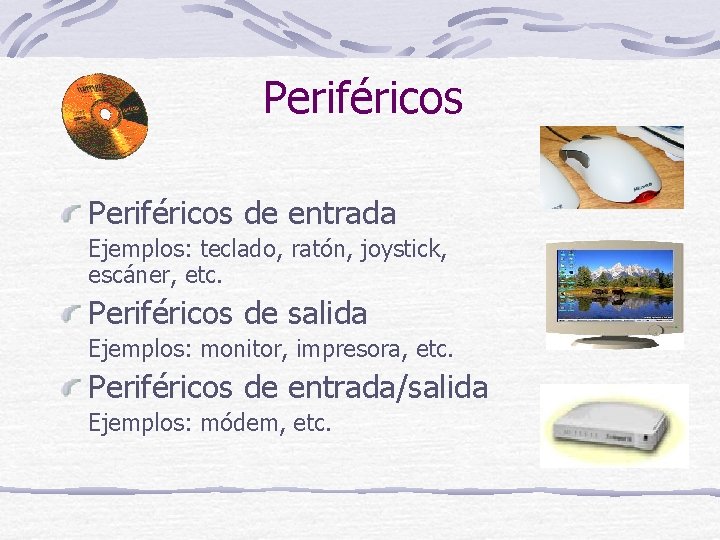 Periféricos

Periféricos de entrada

Ejemplos: teclado, ratón, joystick, escáner, etc.

Periféricos de salida

Ejemplos: monitor, impresora, etc.

Periféricos de entrada/salida

Ejemplos: módem, etc.